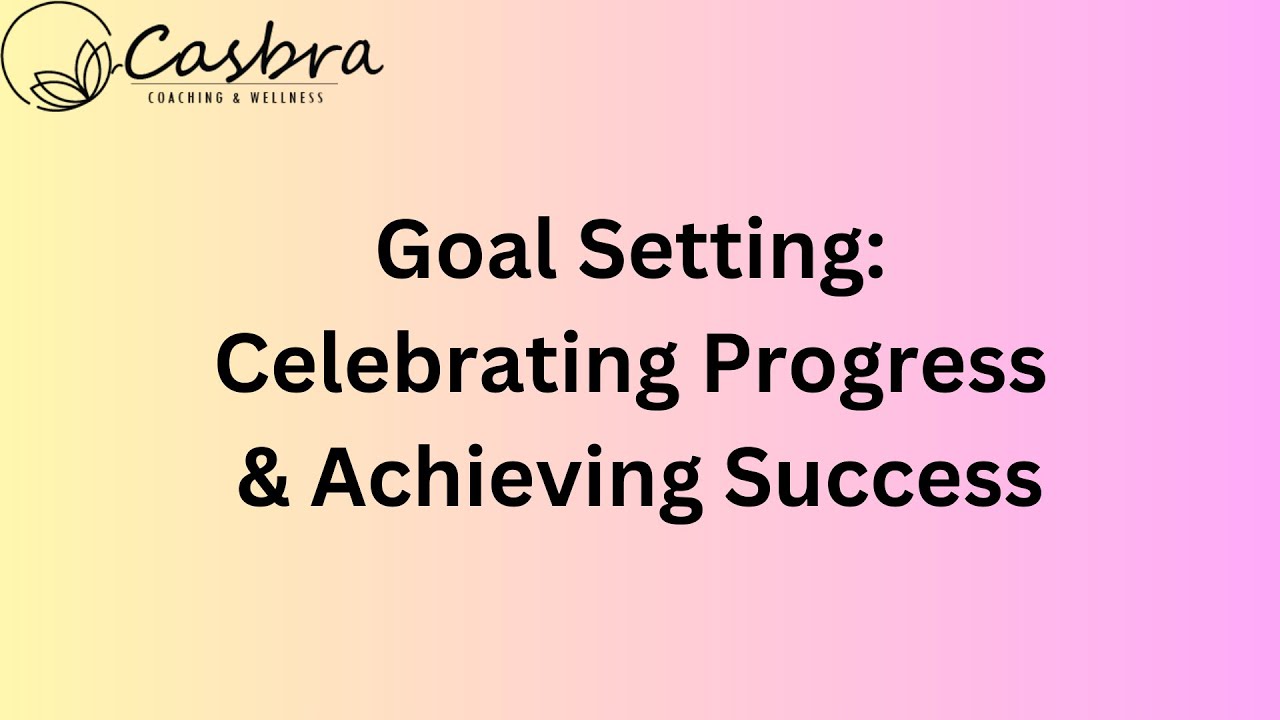 Casbra
COACHING & WELLNESS

Goal Setting:
Celebrating Progress
& Achieving Success